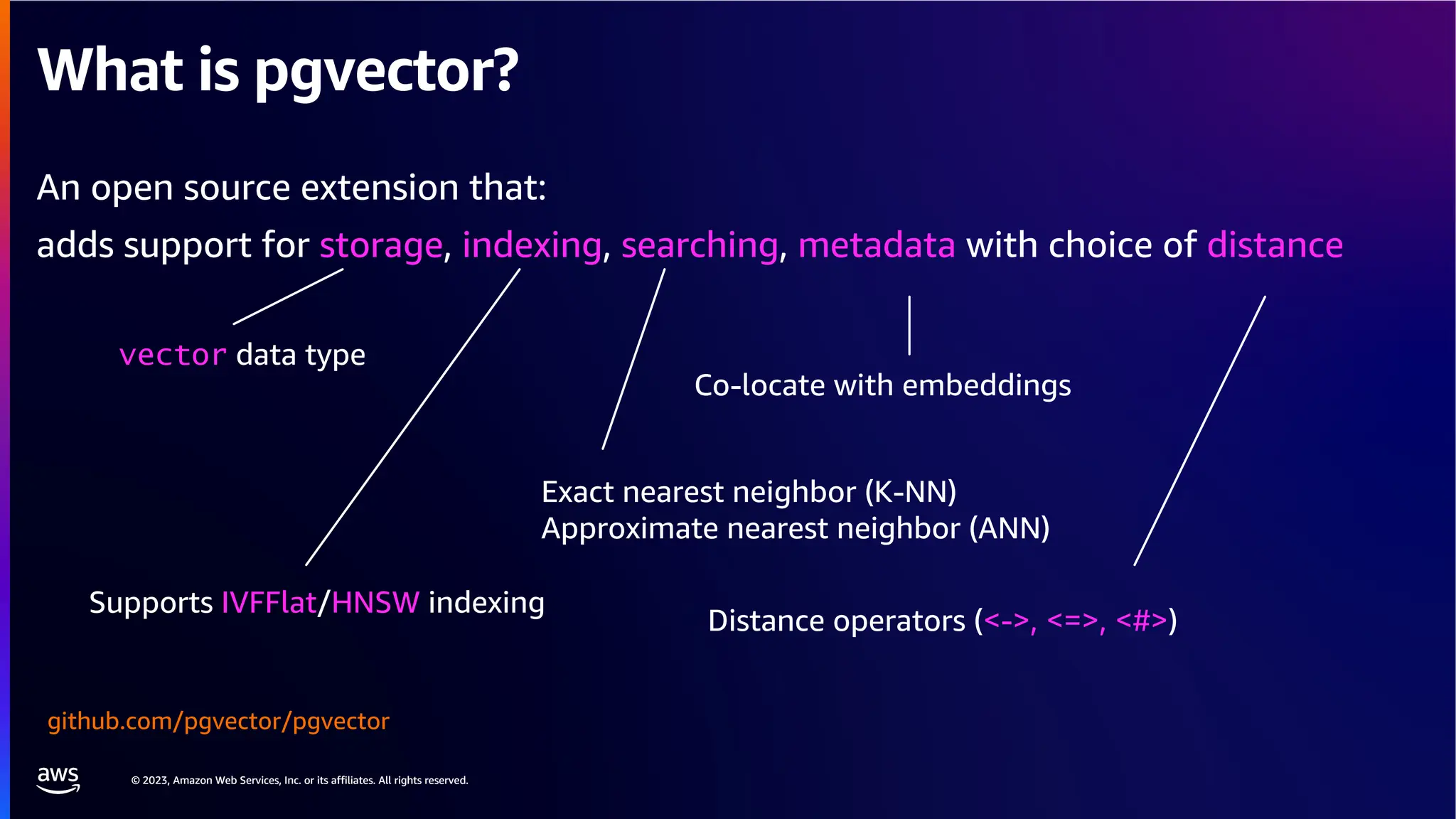 What is pgvector?

An open source extension that:

adds support for storage, indexing, searching, metadata with choice of distance

vector data type

Co-locate with embeddings

Exact nearest neighbor (K-NN)
Approximate nearest neighbor (ANN)

Supports IVFFlat/HNSW indexing

Distance operators (<->, <=>, <#>)

github.com/pgvector/pgvector

aws

© 2023, Amazon Web Services, Inc. or its affiliates. All rights reserved.